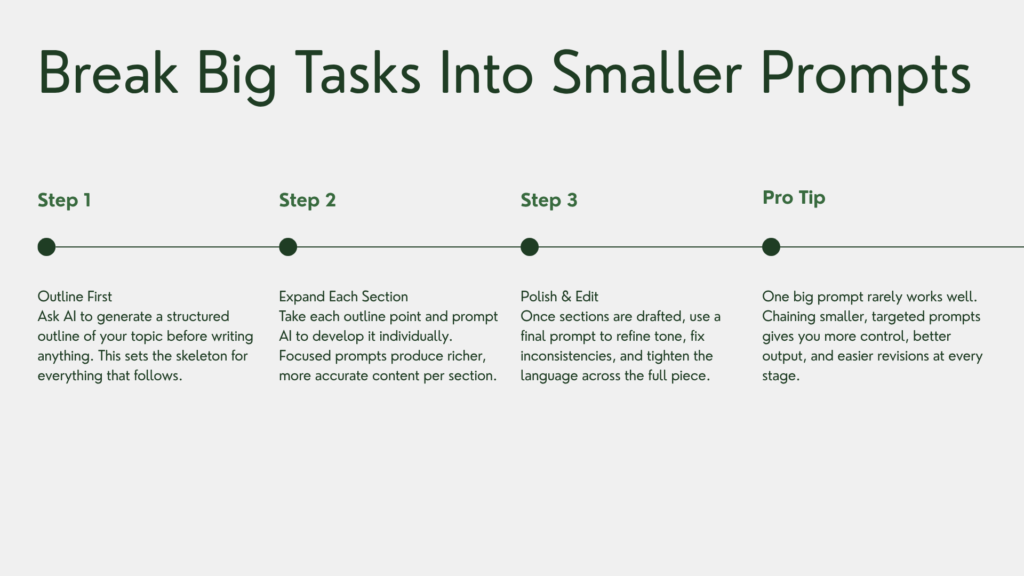 Break Big Tasks Into Smaller Prompts

Step 1

Outline First
Ask AI to generate a structured outline of your topic before writing anything. This sets the skeleton for everything that follows.

Step 2

Expand Each Section
Take each outline point and prompt AI to develop it individually. Focused prompts produce richer, more accurate content per section.

Step 3

Polish & Edit
Once sections are drafted, use a final prompt to refine tone, fix inconsistencies, and tighten the language across the full piece.

Pro Tip

One big prompt rarely works well. Chaining smaller, targeted prompts gives you more control, better output, and easier revisions at every stage.